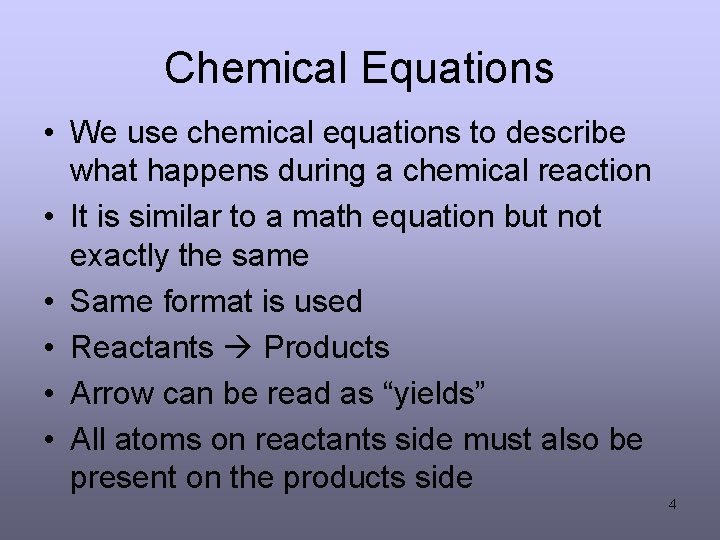 Chemical Equations

• We use chemical equations to describe what happens during a chemical reaction
• It is similar to a math equation but not exactly the same
• Same format is used
• Reactants → Products
• Arrow can be read as “yields”
• All atoms on reactants side must also be present on the products side

4